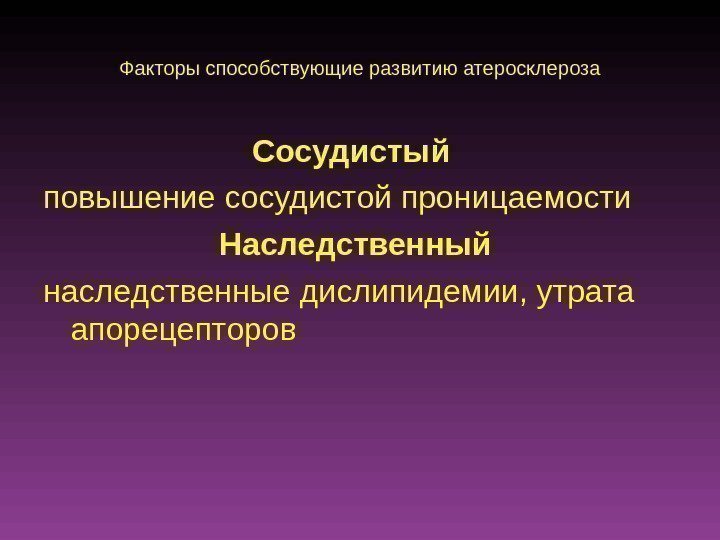 Факторы способствующие развитию атеросклероза

Сосудистый

повышение сосудистой проницаемости

Наследственный

наследственные дислипидемии, утрата апорецепторов